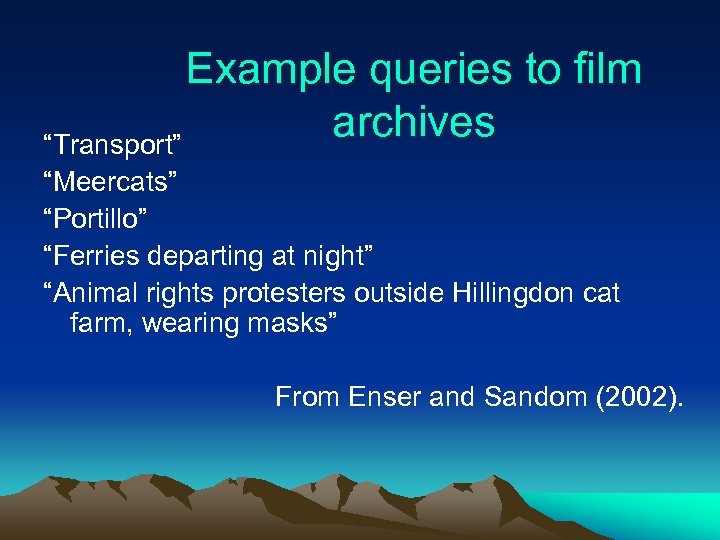 Example queries to film archives

“Transport”

“Meercats”

“Portillo”

“Ferries departing at night”

“Animal rights protesters outside Hillingdon cat farm, wearing masks”

From Enser and Sandom (2002).